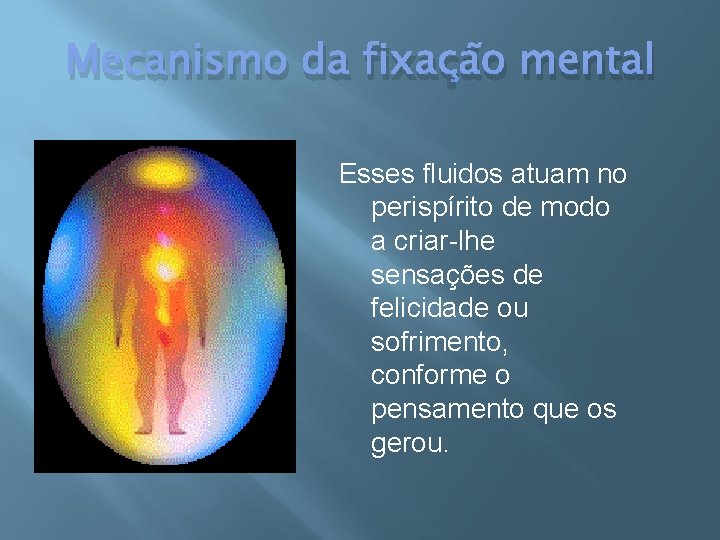 Mecanismo da fixação mental

Esses fluidos atuam no perispírito de modo a criar-lhe sensações de felicidade ou sofrimento, conforme o pensamento que os gerou.